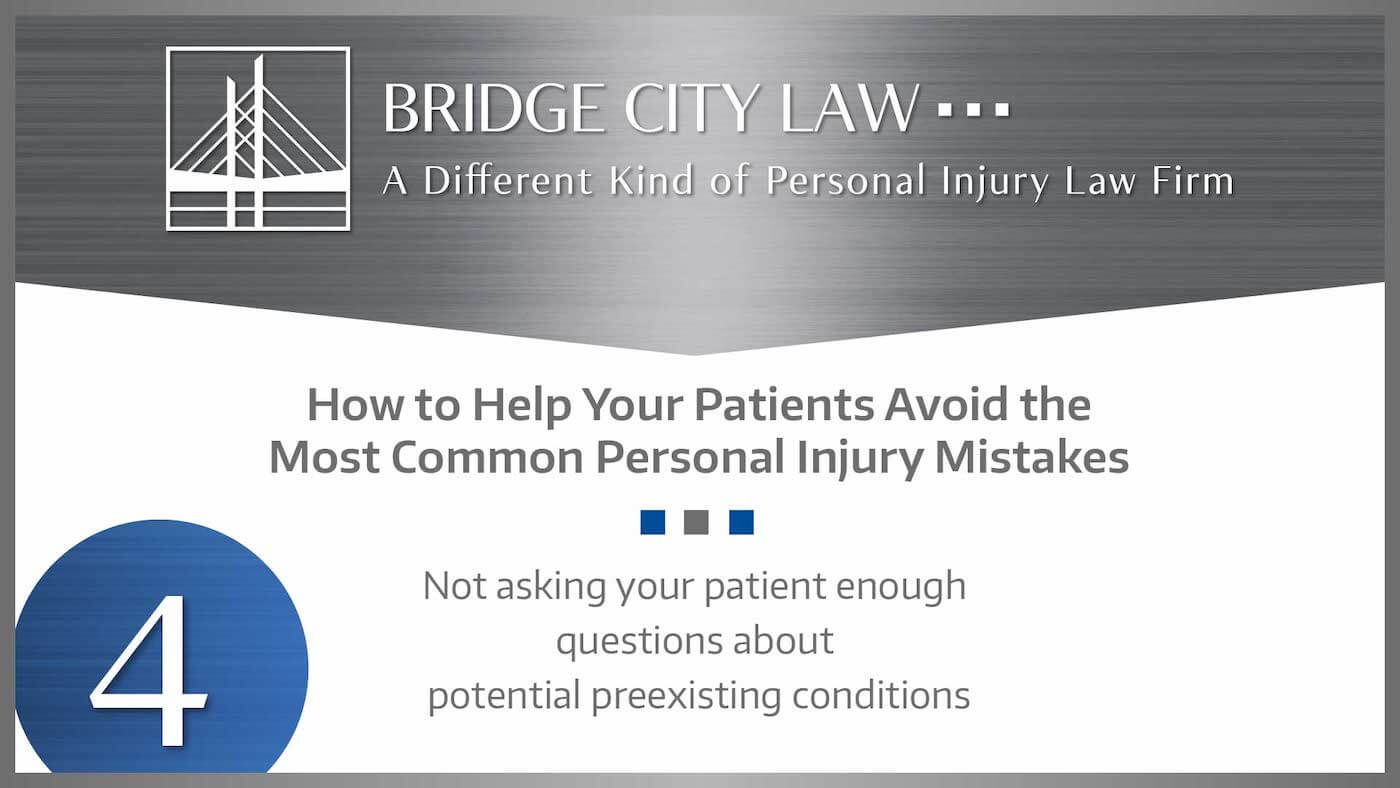 BRIDGE CITY LAW
A Different Kind of Personal Injury Law Firm

How to Help Your Patients Avoid the Most Common Personal Injury Mistakes

4

Not asking your patient enough questions about potential preexisting conditions